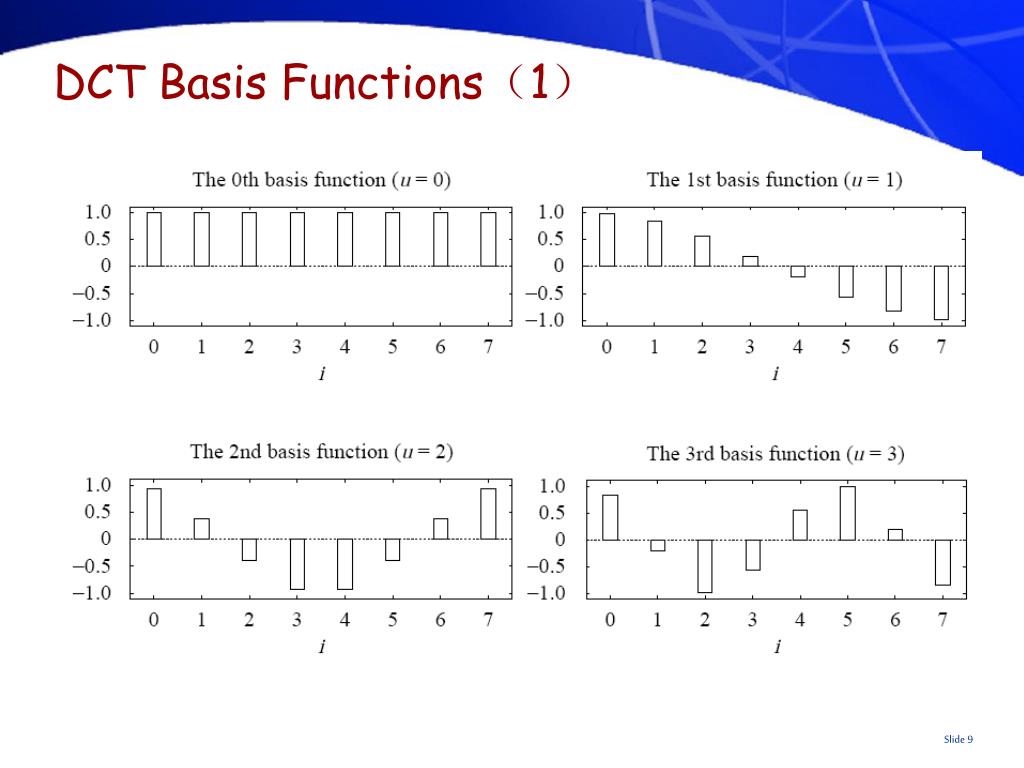 DCT Basis Functions（1）

The 0th basis function ($u = 0$)

1.0
0.5
0
−0.5
−1.0

0 1 2 3 4 5 6 7
$i$

The 1st basis function ($u = 1$)

1.0
0.5
0
−0.5
−1.0

0 1 2 3 4 5 6 7
$i$

The 2nd basis function ($u = 2$)

1.0
0.5
0
−0.5
−1.0

0 1 2 3 4 5 6 7
$i$

The 3rd basis function ($u = 3$)

1.0
0.5
0
−0.5
−1.0

0 1 2 3 4 5 6 7
$i$

Slide 9